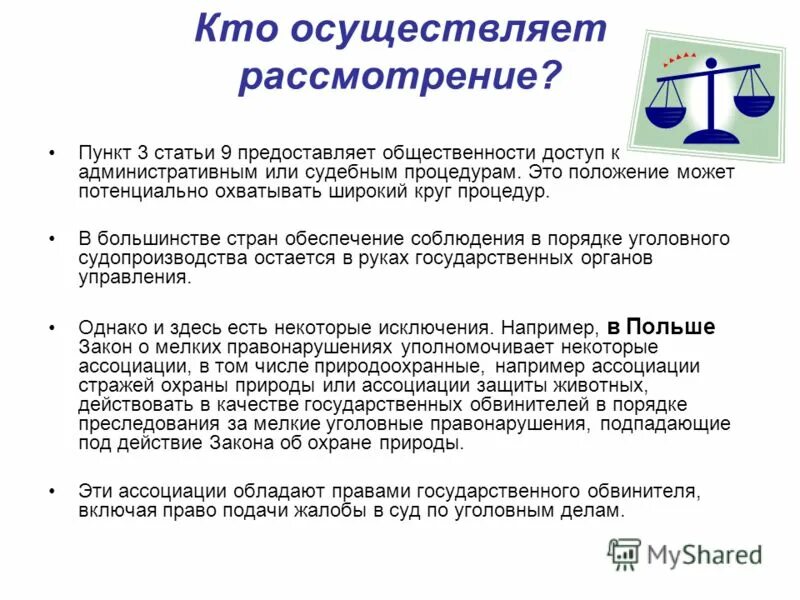 Кто осуществляет рассмотрение?

• Пункт 3 статьи 9 предоставляет общественности доступ к административным или судебным процедурам. Это положение может потенциально охватывать широкий круг процедур.

• В большинстве стран обеспечение соблюдения в порядке уголовного судопроизводства остается в руках государственных органов управления.

• Однако и здесь есть некоторые исключения. Например, в Польше Закон о мелких правонарушениях уполномочивает некоторые ассоциации, в том числе природоохранные, например ассоциации стражей охраны природы или ассоциации защиты животных, действовать в качестве государственных обвинителей в порядке преследования за мелкие уголовные правонарушения, подпадающие под действие Закона об охране природы.

• Эти ассоциации обладают правами государственного обвинителя, включая право подачи жалобы в суд по уголовным делам.

MyShared